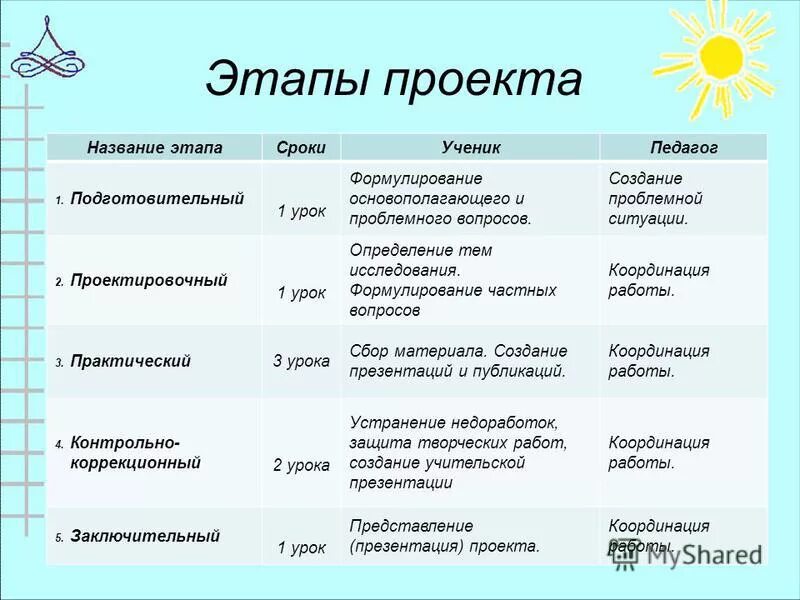 Этапы проекта

| Название этапа | Сроки | Ученик | Педагог |
|---|---|---|---|
| 1. Подготовительный | 1 урок | Формулирование основополагающего и проблемного вопросов. | Создание проблемной ситуации. |
| 2. Проектировочный | 1 урок | Определение тем исследования. Формулирование частных вопросов | Координация работы. |
| 3. Практический | 3 урока | Сбор материала. Создание презентаций и публикаций. | Координация работы. |
| 4. Контрольно-коррекционный | 2 урока | Устранение недоработок, защита творческих работ, создание учительской презентации | Координация работы. |
| 5. Заключительный | 1 урок | Представление (презентация) проекта. | Координация работы. |

MyShared